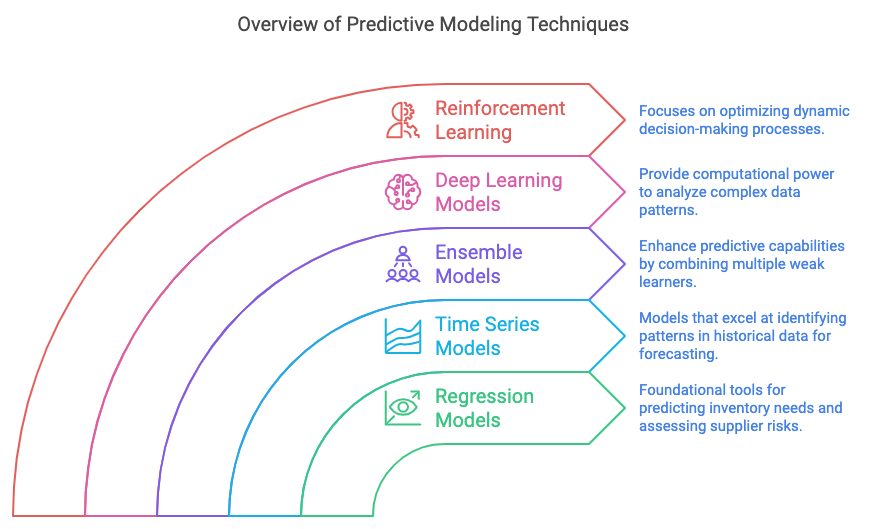 Overview of Predictive Modeling Techniques

Reinforcement Learning

Focuses on optimizing dynamic decision-making processes.

Deep Learning Models

Provide computational power to analyze complex data patterns.

Ensemble Models

Enhance predictive capabilities by combining multiple weak learners.

Time Series Models

Models that excel at identifying patterns in historical data for forecasting.

Regression Models

Foundational tools for predicting inventory needs and assessing supplier risks.